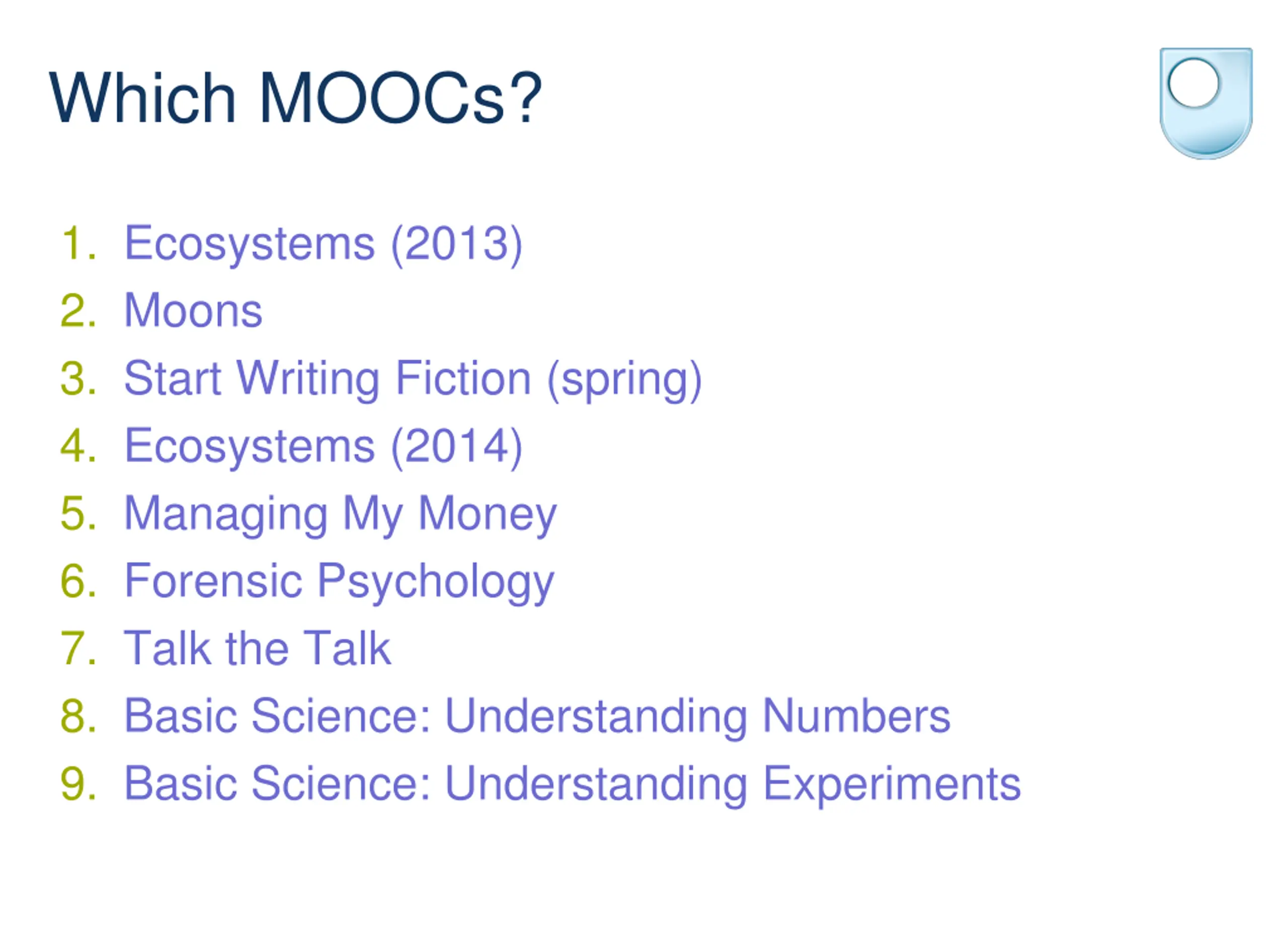 Which MOOCs?

1. Ecosystems (2013)
2. Moons
3. Start Writing Fiction (spring)
4. Ecosystems (2014)
5. Managing My Money
6. Forensic Psychology
7. Talk the Talk
8. Basic Science: Understanding Numbers
9. Basic Science: Understanding Experiments